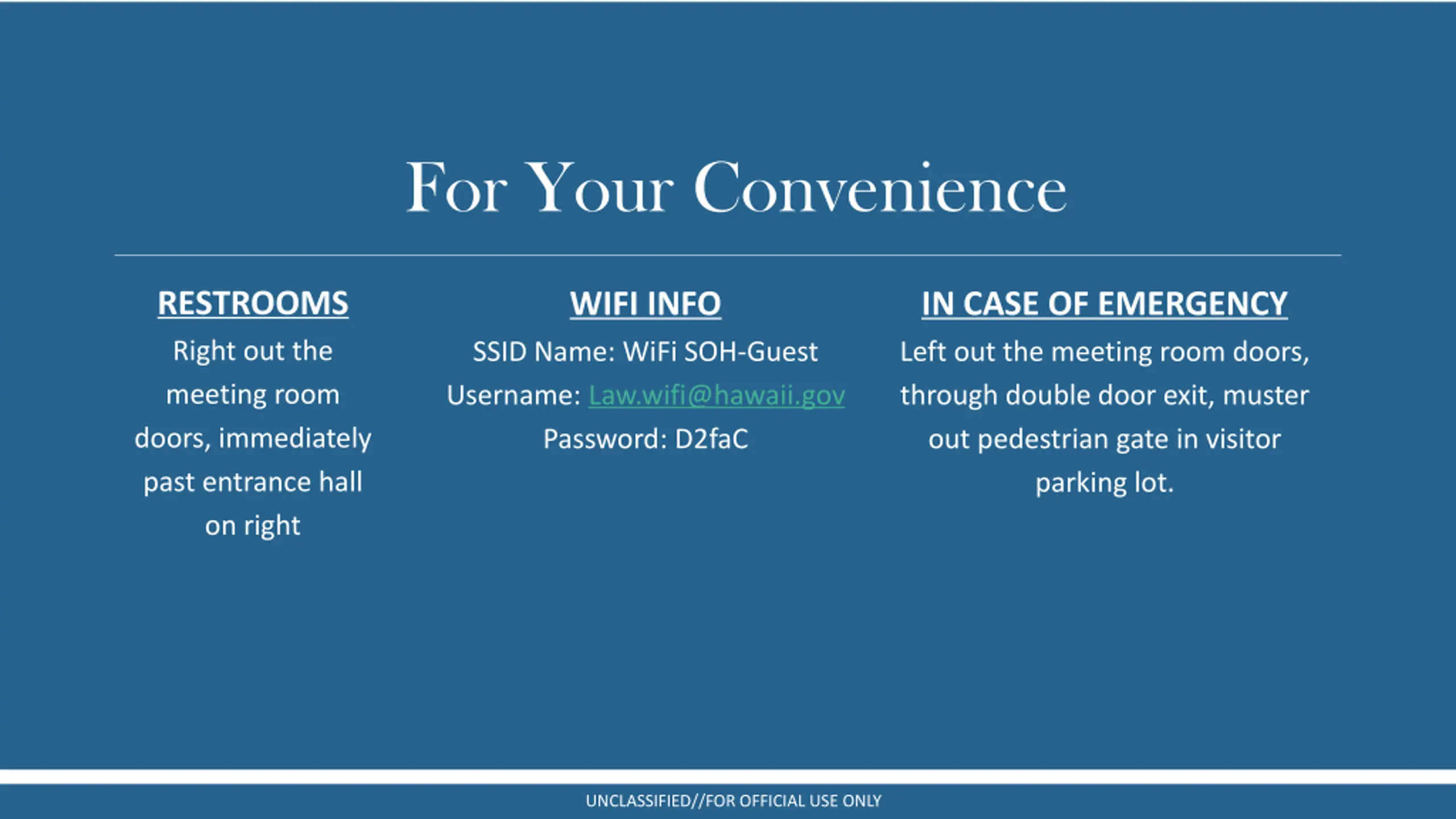 For Your Convenience

RESTROOMS

Right out the meeting room doors, immediately past entrance hall on right

WIFI INFO

SSID Name: WiFi SOH-Guest
Username: Law.wifi@hawaii.gov
Password: D2faC

IN CASE OF EMERGENCY

Left out the meeting room doors, through double door exit, muster out pedestrian gate in visitor parking lot.

UNCLASSIFIED//FOR OFFICIAL USE ONLY